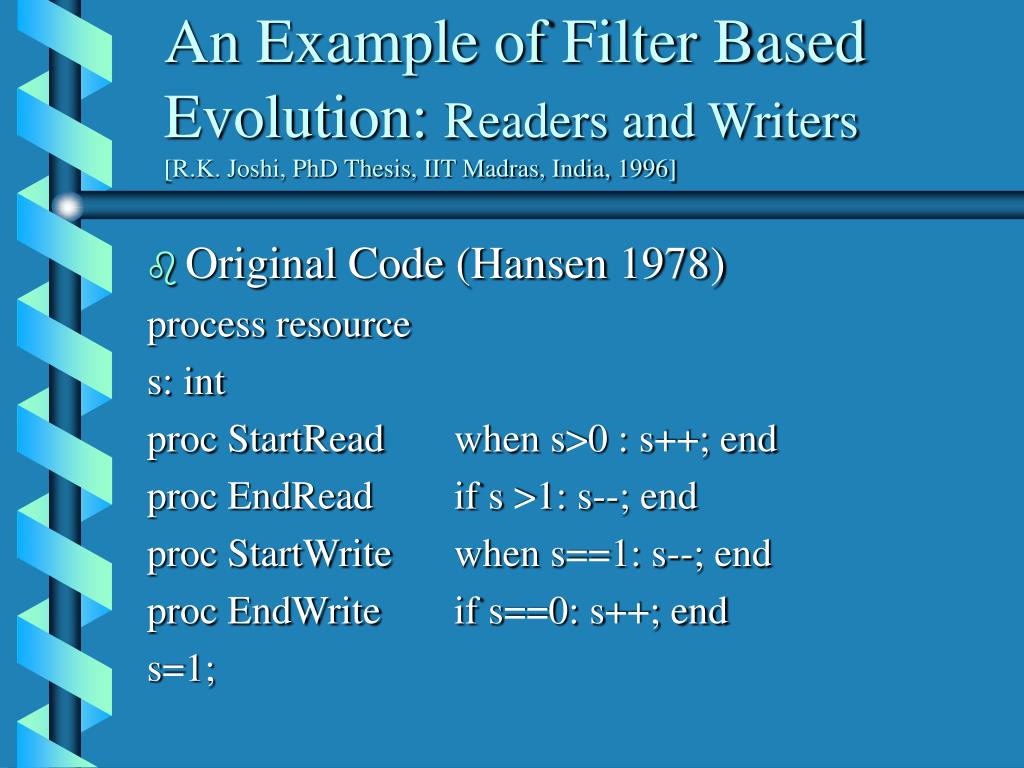 An Example of Filter Based Evolution: Readers and Writers
[R.K. Joshi, PhD Thesis, IIT Madras, India, 1996]

Original Code (Hansen 1978)

process resource
s: int
proc StartRead when s>0 : s++; end
proc EndRead if s >1: s--; end
proc StartWrite when s==1: s--; end
proc EndWrite if s==0: s++; end
s=1;